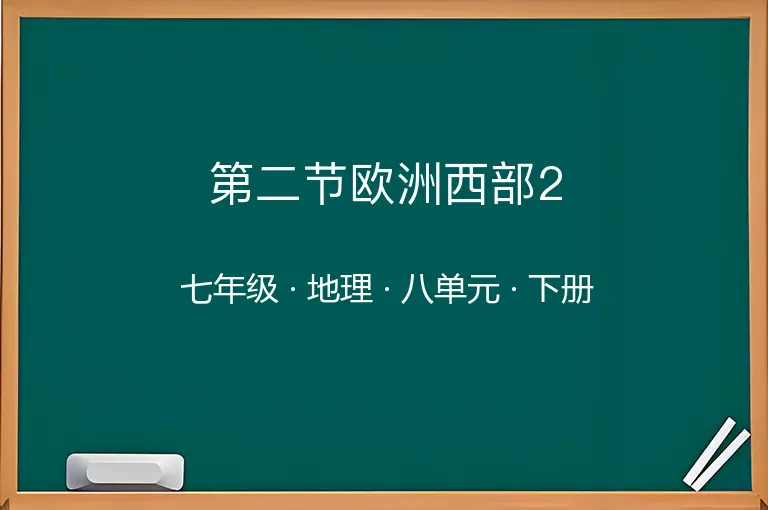 第二节欧洲西部2

七年级 · 地理 · 八单元 · 下册